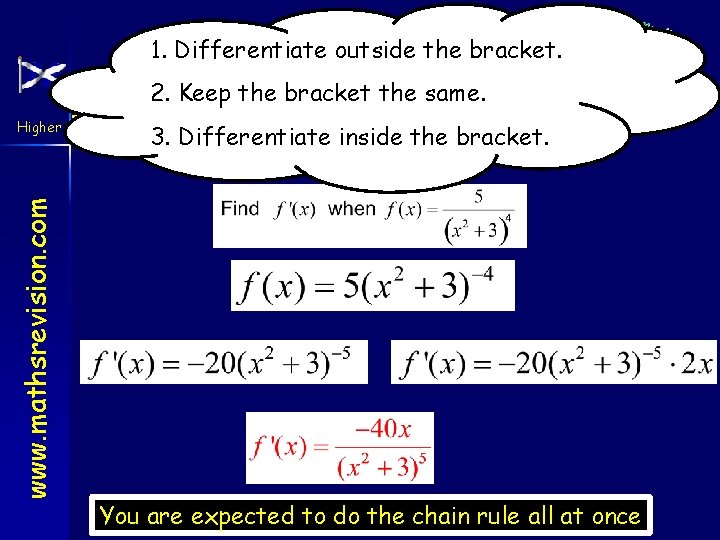 Higher

www.mathsrevision.com

1. Differentiate outside the bracket.

2. Keep the bracket the same.

3. Differentiate inside the bracket.

Find $f'(x)$ when $f(x) = \frac{5}{(x^2+3)^4}$

$f(x) = 5(x^2+3)^{-4}$

$f'(x) = -20(x^2+3)^{-5}$

$f'(x) = -20(x^2+3)^{-5} \cdot 2x$

$f'(x) = \frac{-40x}{(x^2+3)^5}$

You are expected to do the chain rule all at once